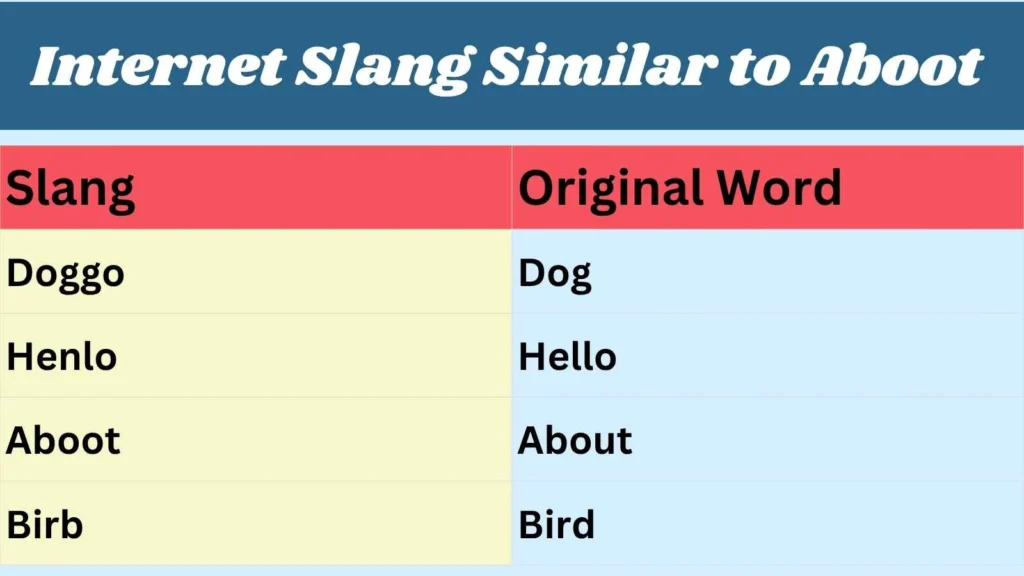 Internet Slang Similar to Aboot

| Slang | Original Word |
|---|---|
| Doggo | Dog |
| Henlo | Hello |
| Aboot | About |
| Birb | Bird |